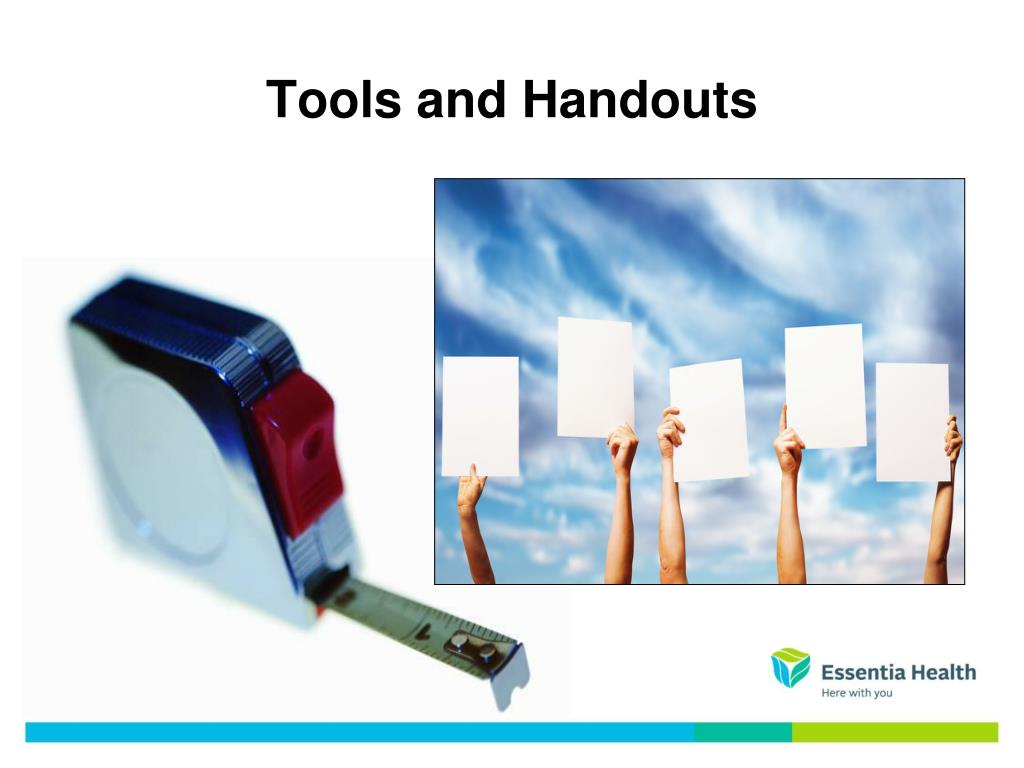 Tools and Handouts

Essentia Health
Here with you